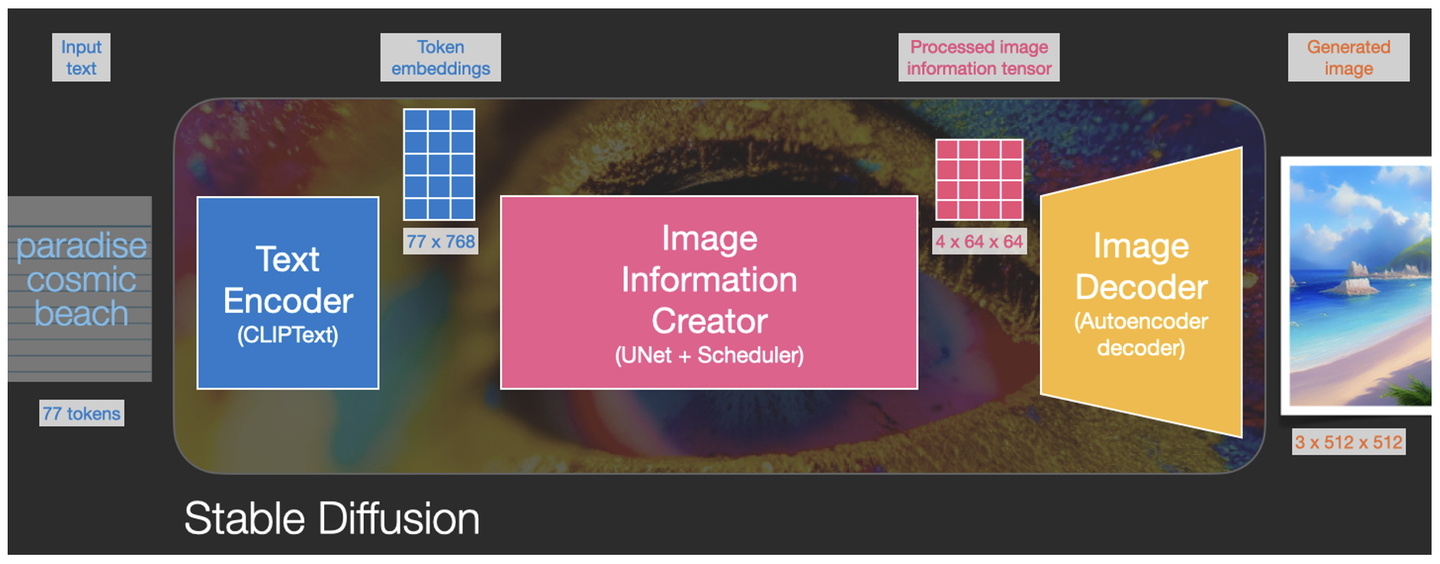 Input text

Token embeddings

Processed image information tensor

Generated image

paradise cosmic beach

77 tokens

Text Encoder (CLIPText)

77 x 768

Image Information Creator (UNet + Scheduler)

4 x 64 x 64

Image Decoder (Autoencoder decoder)

3 x 512 x 512

Stable Diffusion